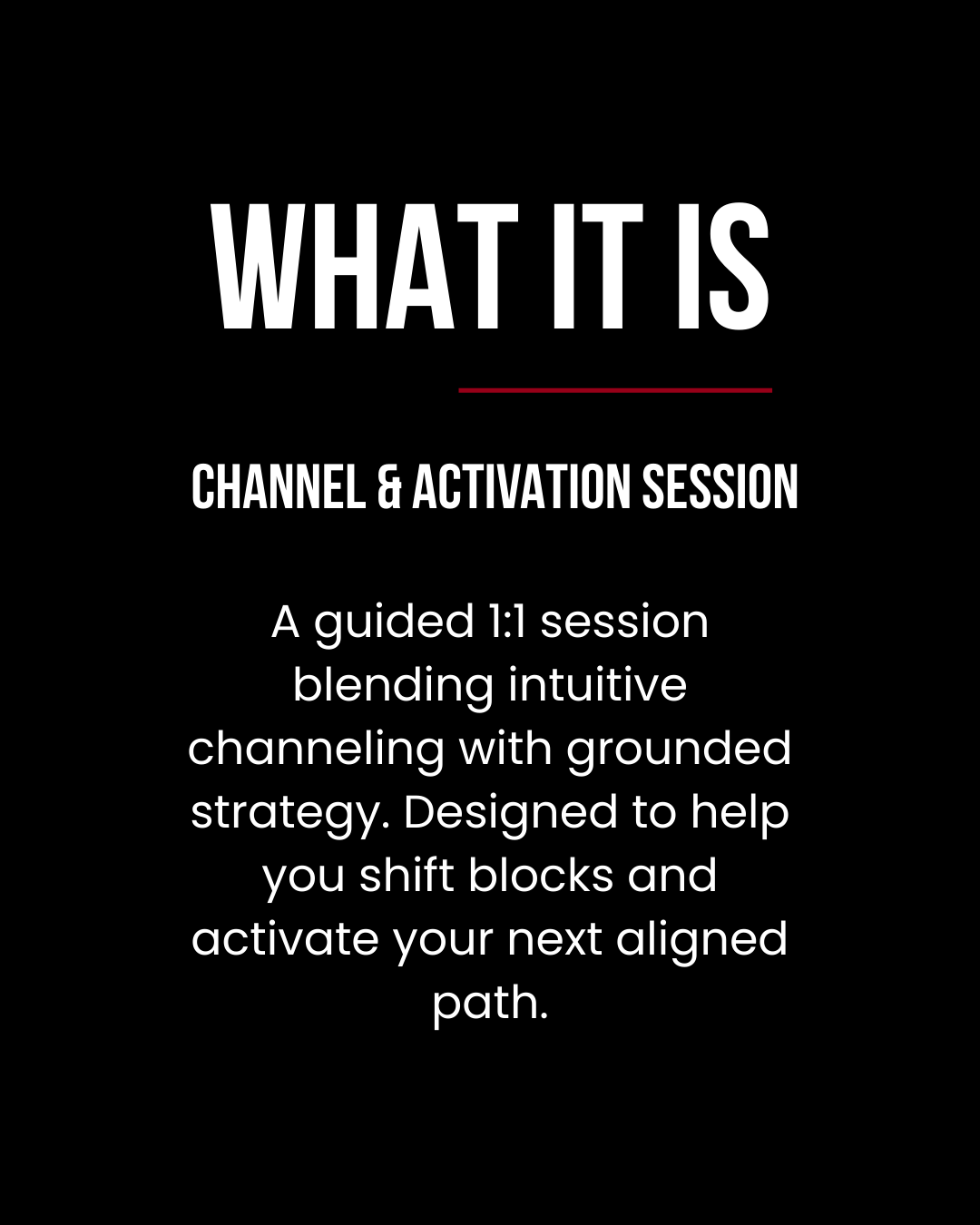 WHAT IT IS

CHANNEL & ACTIVATION SESSION

A guided 1:1 session blending intuitive channeling with grounded strategy. Designed to help you shift blocks and activate your next aligned path.